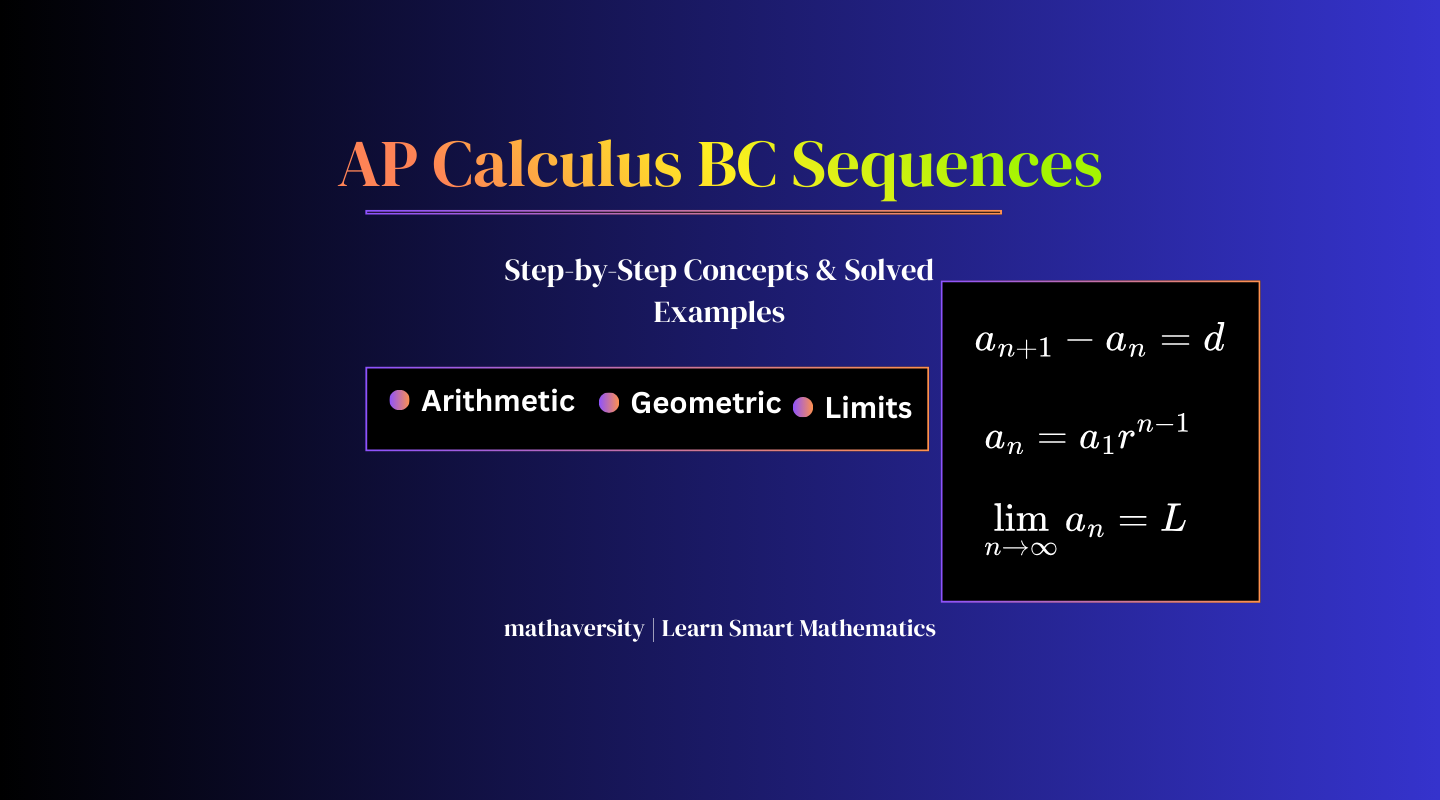 AP Calculus BC Sequences

Step-by-Step Concepts & Solved Examples

Arithmetic Geometric Limits

$a_{n+1} - a_n = d$

$a_n = a_1 r^{n-1}$

$\lim_{n \to \infty} a_n = L$

mathaversity | Learn Smart Mathematics